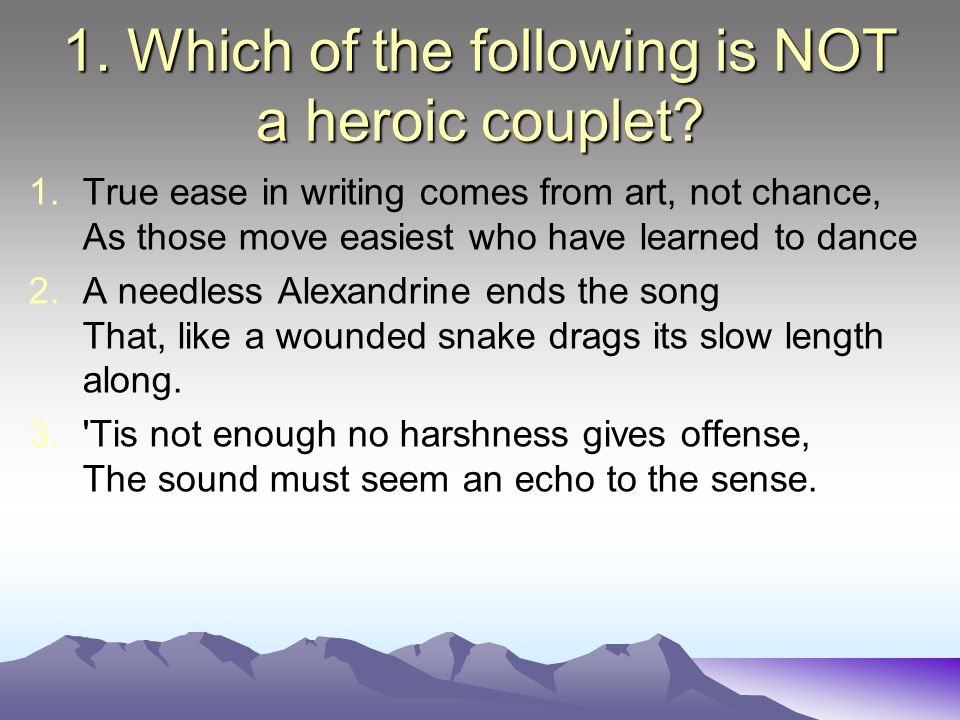 1. Which of the following is NOT a heroic couplet?

1. True ease in writing comes from art, not chance,
As those move easiest who have learned to dance

2. A needless Alexandrine ends the song
That, like a wounded snake drags its slow length along.

3. 'Tis not enough no harshness gives offense,
The sound must seem an echo to the sense.